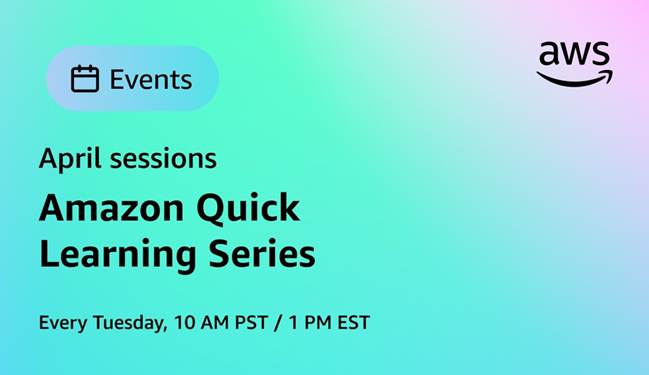 Events

aws

April sessions

Amazon Quick Learning Series

Every Tuesday, 10 AM PST / 1 PM EST